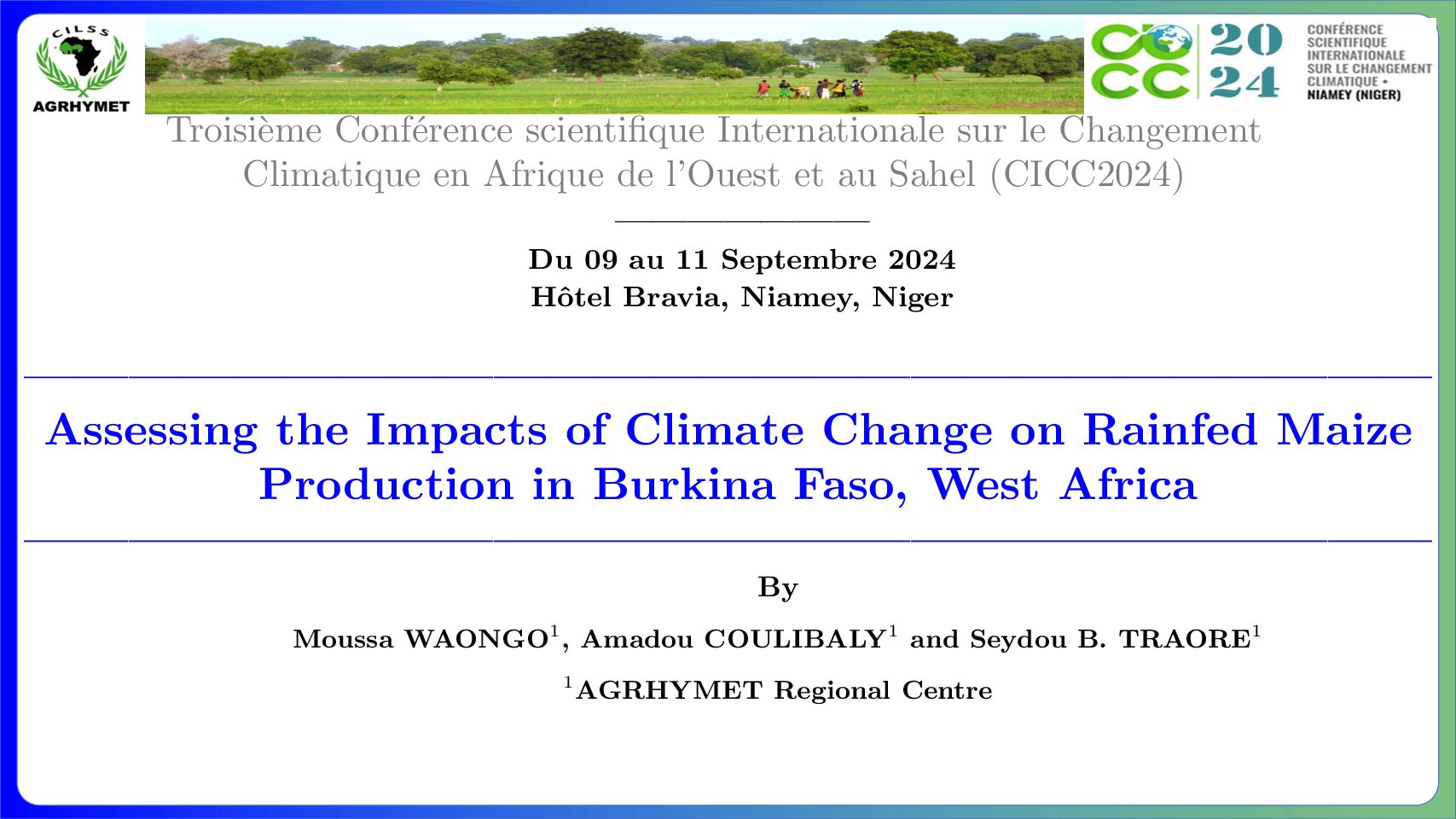 CILSS
AGRHYMET

CICC 2024
CONFÉRENCE SCIENTIFIQUE INTERNATIONALE SUR LE CHANGEMENT CLIMATIQUE • NIAMEY (NIGER)

Troisième Conférence scientifique Internationale sur le Changement Climatique en Afrique de l'Ouest et au Sahel (CICC2024)

Du 09 au 11 Septembre 2024
Hôtel Bravia, Niamey, Niger

Assessing the Impacts of Climate Change on Rainfed Maize Production in Burkina Faso, West Africa

By

Moussa WAONGO$^1$, Amadou COULIBALY$^1$ and Seydou B. TRAORE$^1$

$^1$AGRHYMET Regional Centre